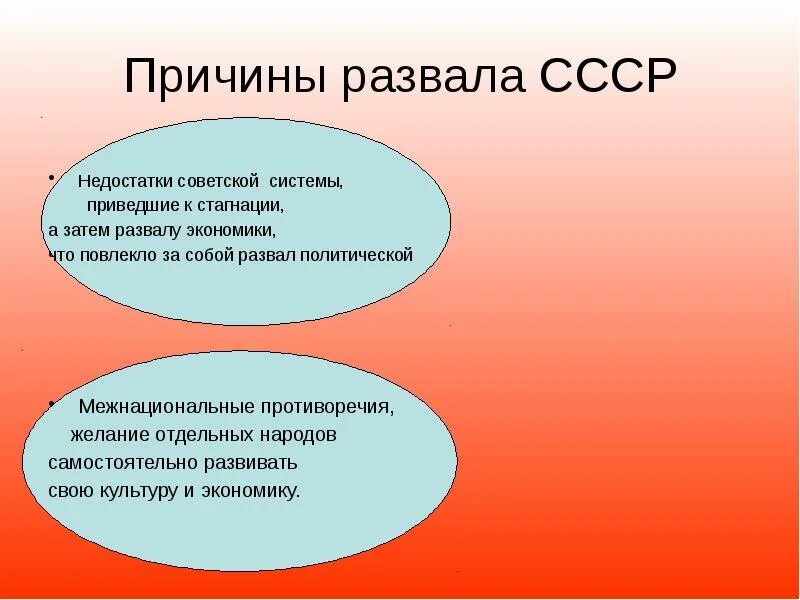 Причины развала СССР

• Недостатки советской системы, приведшие к стагнации, а затем развалу экономики, что повлекло за собой развал политической

• Межнациональные противоречия, желание отдельных народов самостоятельно развивать свою культуру и экономику.